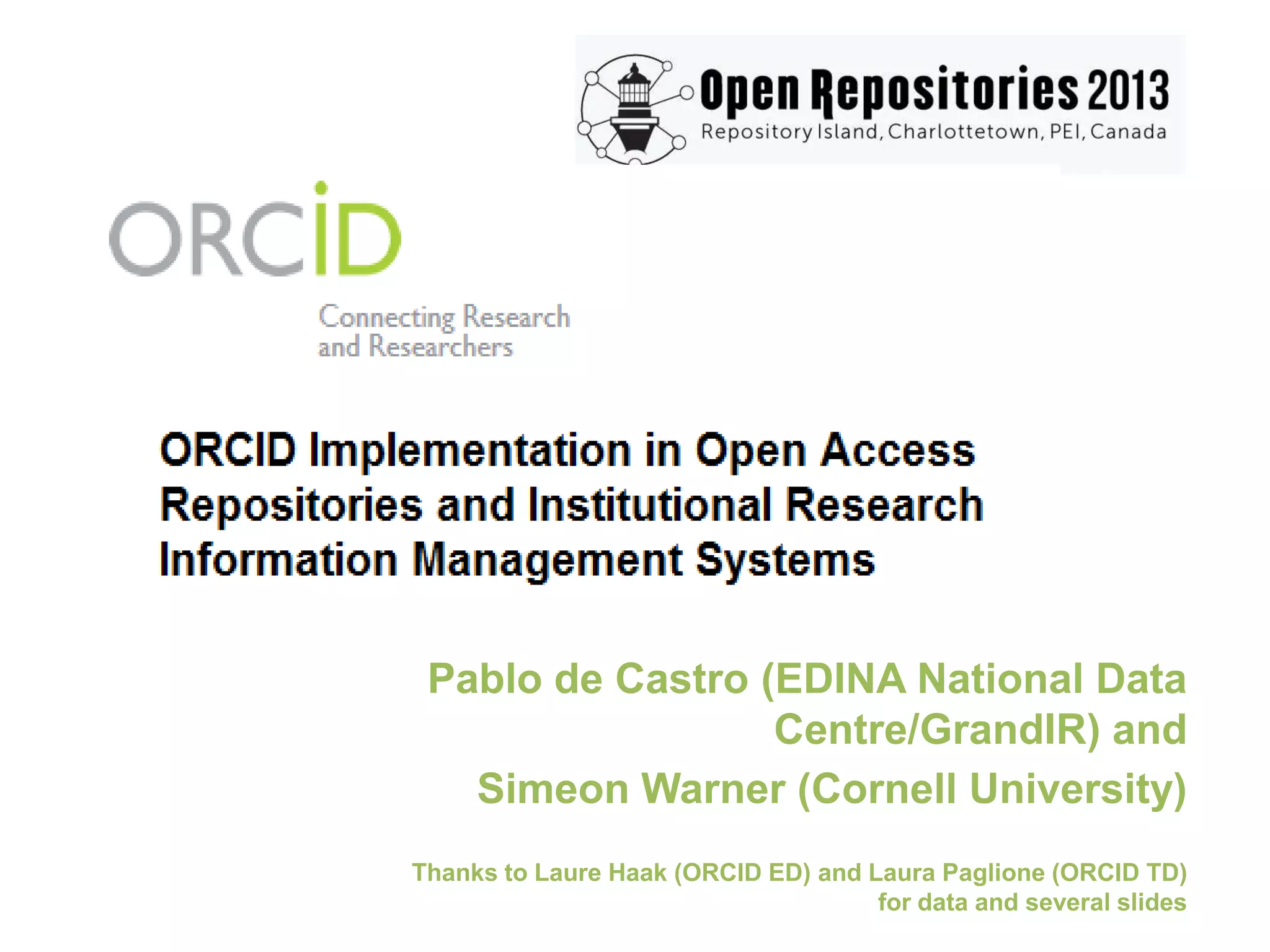 Open Repositories 2013
Repository Island, Charlottetown, PEI, Canada

ORCID

Connecting Research and Researchers

ORCID Implementation in Open Access Repositories and Institutional Research Information Management Systems

Pablo de Castro (EDINA National Data Centre/GrandIR) and

Simeon Warner (Cornell University)

Thanks to Laure Haak (ORCID ED) and Laura Paglione (ORCID TD) for data and several slides